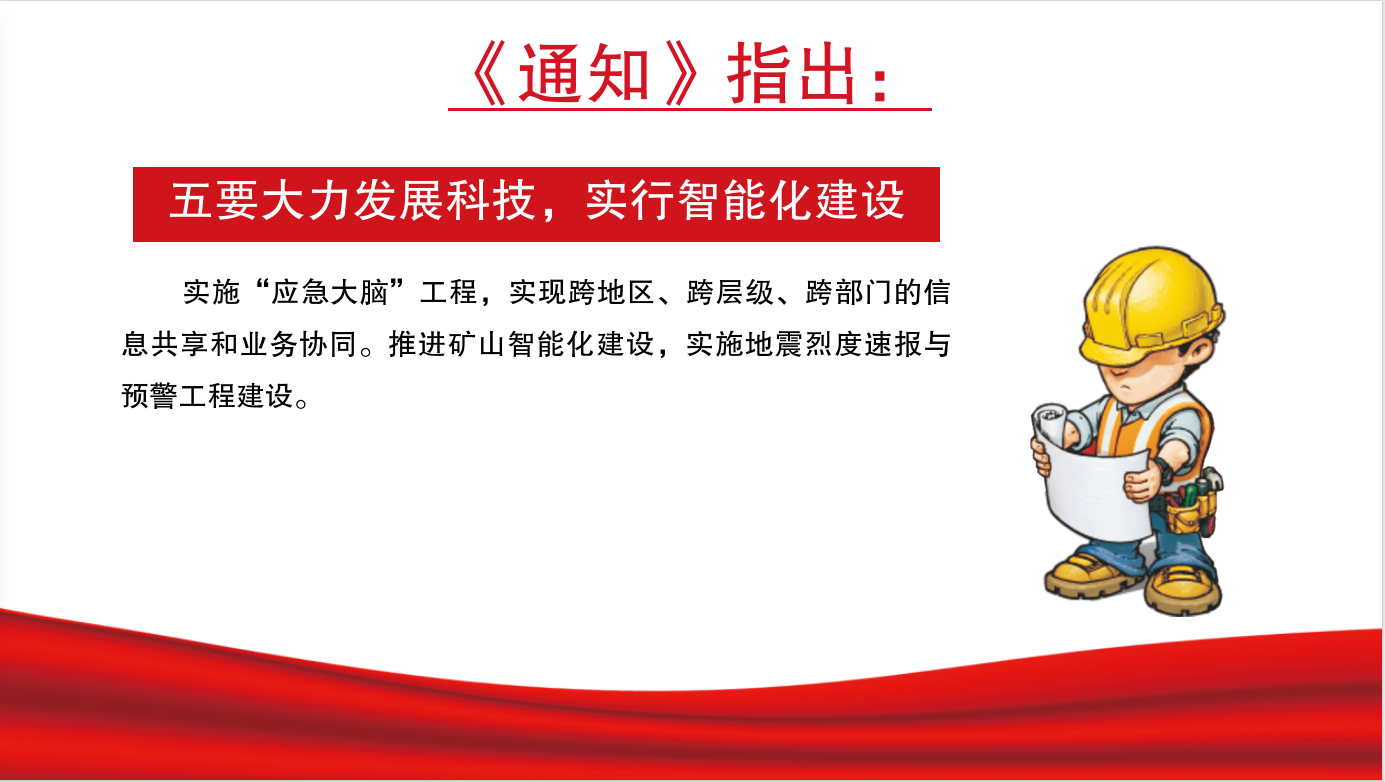 《通知》指出：

五要大力发展科技，实行智能化建设

实施“应急大脑”工程，实现跨地区、跨层级、跨部门的信息共享和业务协同。推进矿山智能化建设，实施地震烈度速报与预警工程建设。